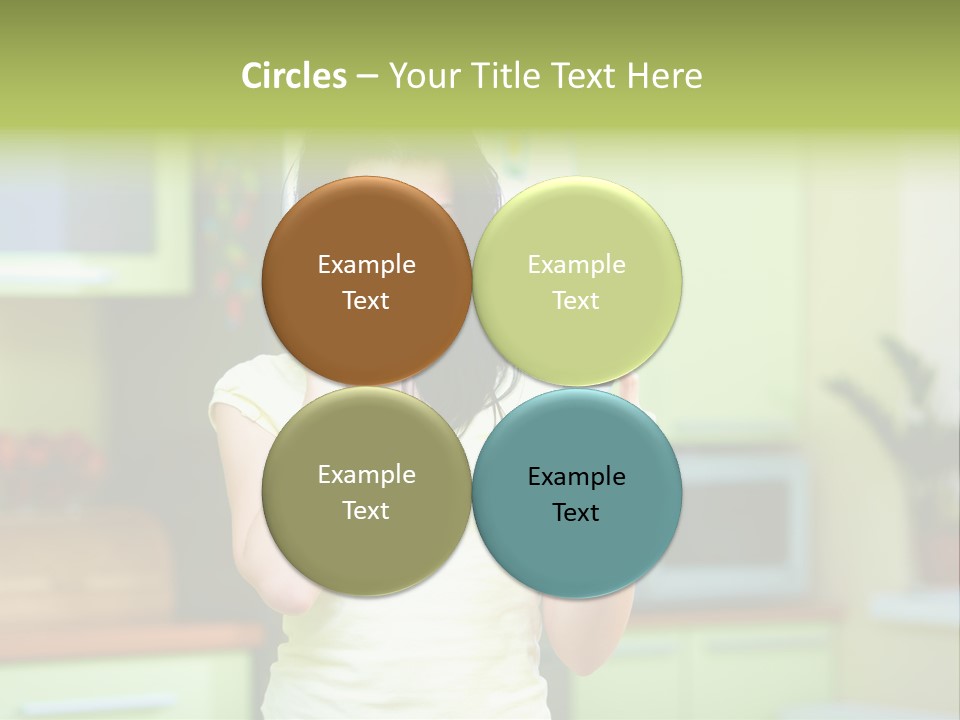 Circles – Your Title Text Here

Example Text

Example Text

Example Text

Example Text